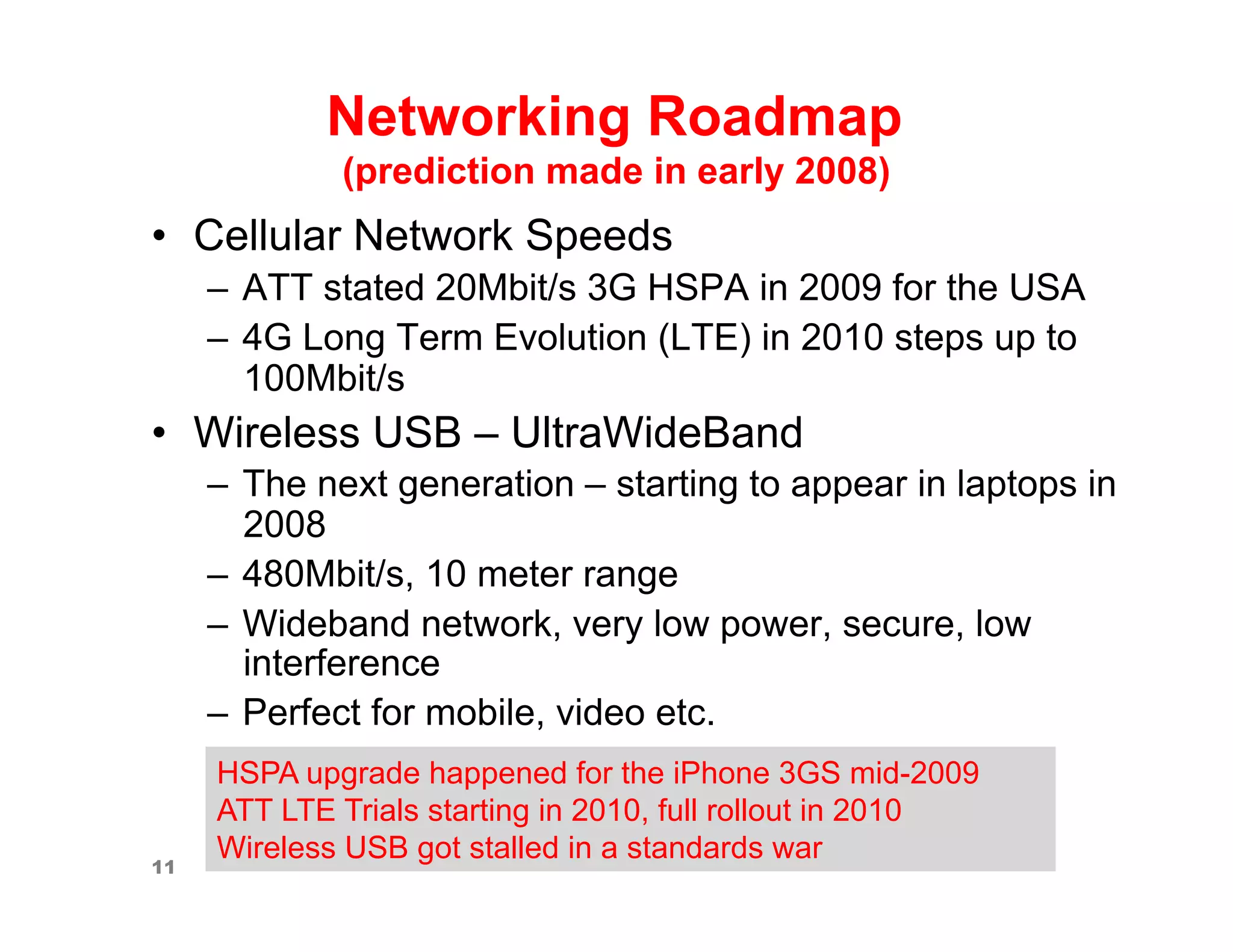 Networking Roadmap
(prediction made in early 2008)

• Cellular Network Speeds
– ATT stated 20Mbit/s 3G HSPA in 2009 for the USA
– 4G Long Term Evolution (LTE) in 2010 steps up to 100Mbit/s

• Wireless USB – UltraWideBand
– The next generation – starting to appear in laptops in 2008
– 480Mbit/s, 10 meter range
– Wideband network, very low power, secure, low interference
– Perfect for mobile, video etc.

HSPA upgrade happened for the iPhone 3GS mid-2009
ATT LTE Trials starting in 2010, full rollout in 2010
Wireless USB got stalled in a standards war

11